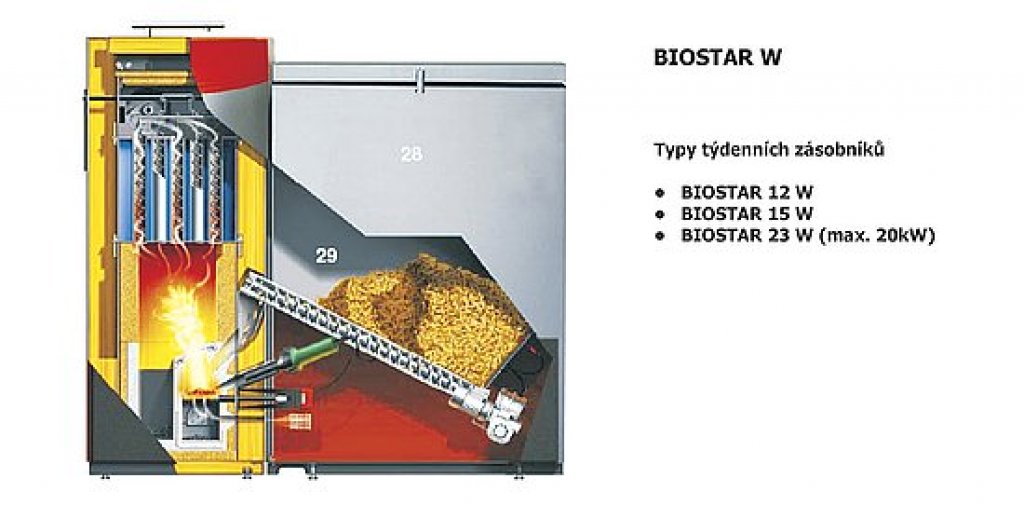 28

29

BIOSTAR W

Typy týdenních zásobníků

- BIOSTAR 12 W
- BIOSTAR 15 W
- BIOSTAR 23 W (max. 20kW)